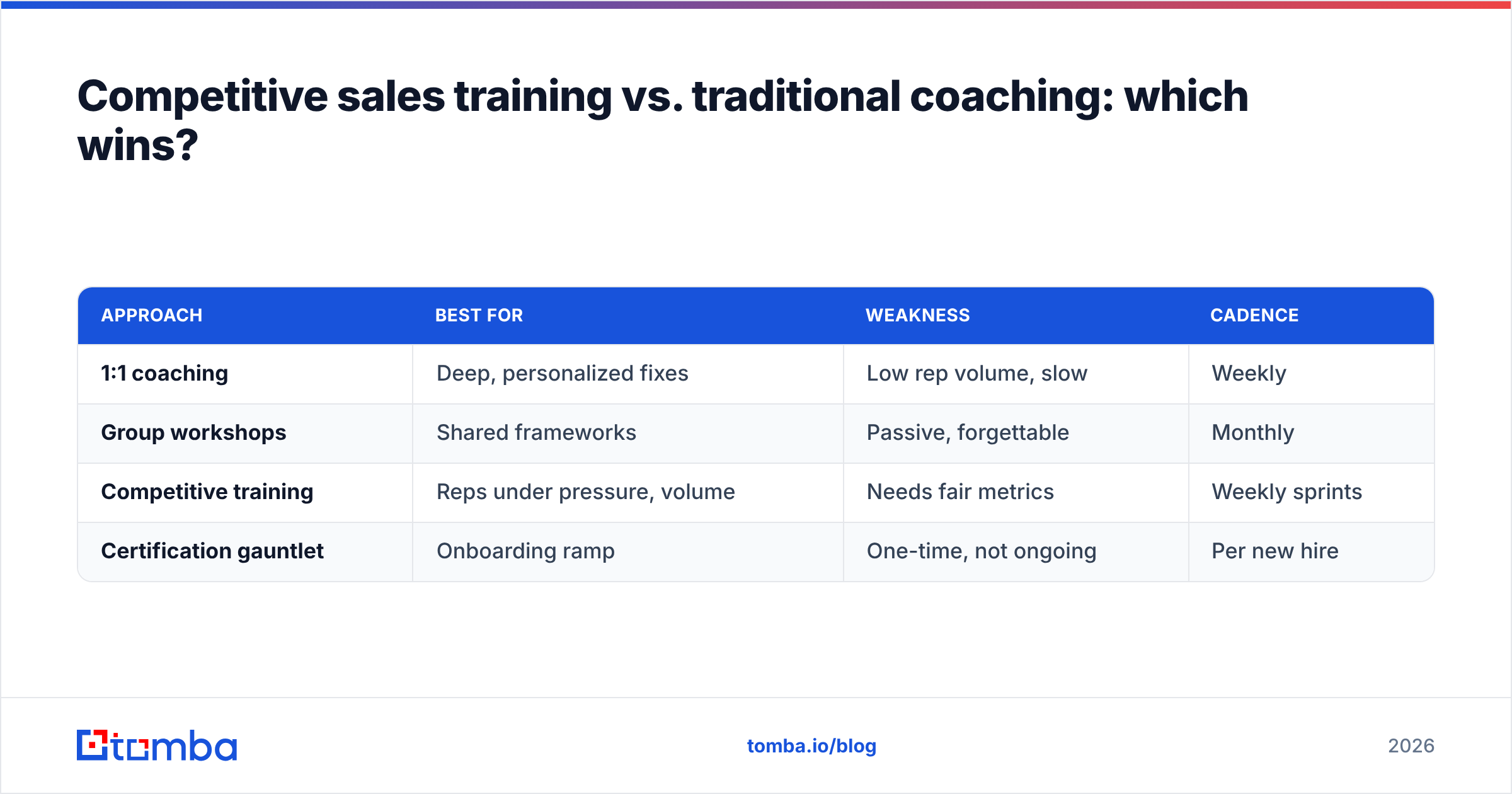 Competitive sales training vs. traditional coaching: which wins?

| APPROACH | BEST FOR | WEAKNESS | CADENCE |
|---|---|---|---|
| 1:1 coaching | Deep, personalized fixes | Low rep volume, slow | Weekly |
| Group workshops | Shared frameworks | Passive, forgettable | Monthly |
| Competitive training | Reps under pressure, volume | Needs fair metrics | Weekly sprints |
| Certification gauntlet | Onboarding ramp | One-time, not ongoing | Per new hire |

tomba

tomba.io/blog

2026